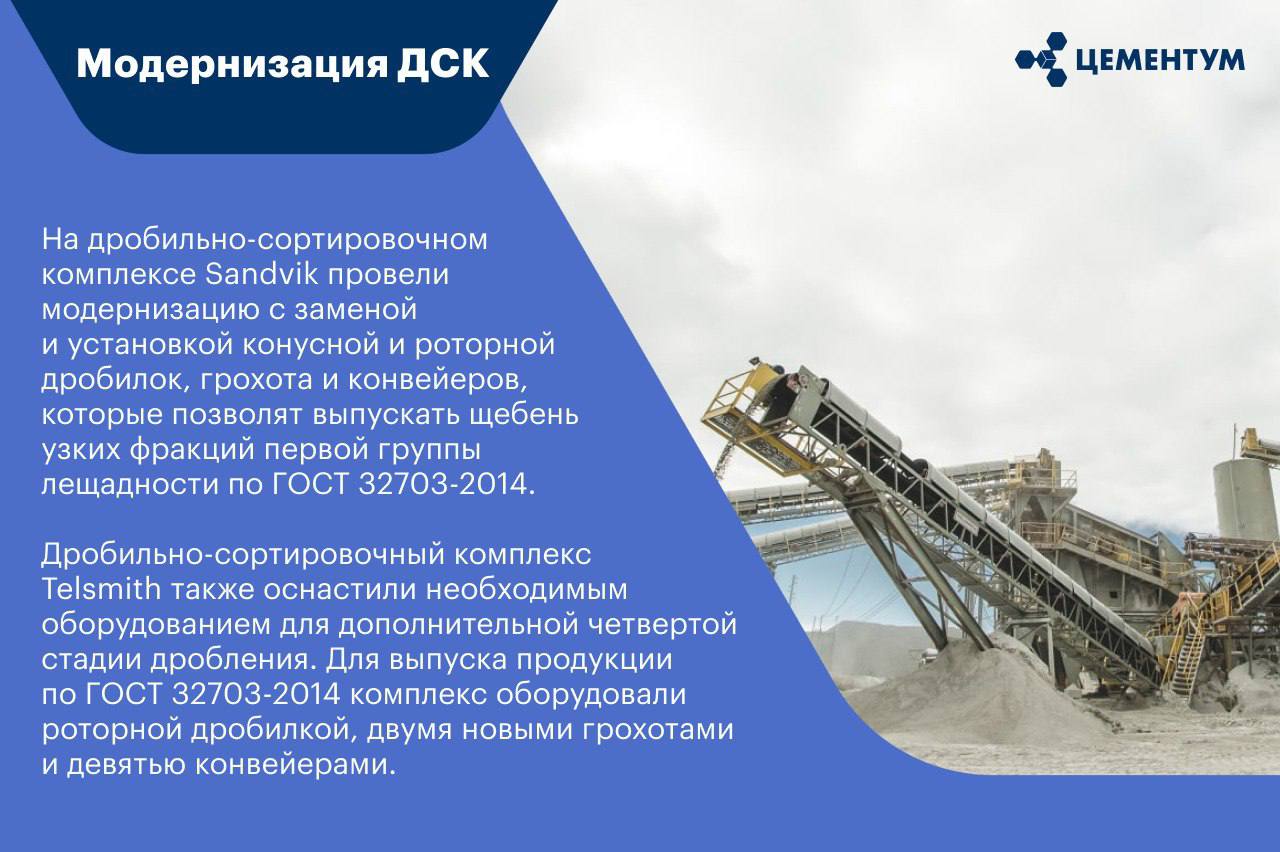 Модернизация ДСК

ЦЕМЕНТУМ

На дробильно-сортировочном комплексе Sandvik провели модернизацию с заменой и установкой конусной и роторной дробилок, грохота и конвейеров, которые позволят выпускать щебень узких фракций первой группы лещадности по ГОСТ 32703-2014.

Дробильно-сортировочный комплекс Telsmith также оснастили необходимым оборудованием для дополнительной четвертой стадии дробления. Для выпуска продукции по ГОСТ 32703-2014 комплекс оборудовали роторной дробилкой, двумя новыми грохотами и девятью конвейерами.